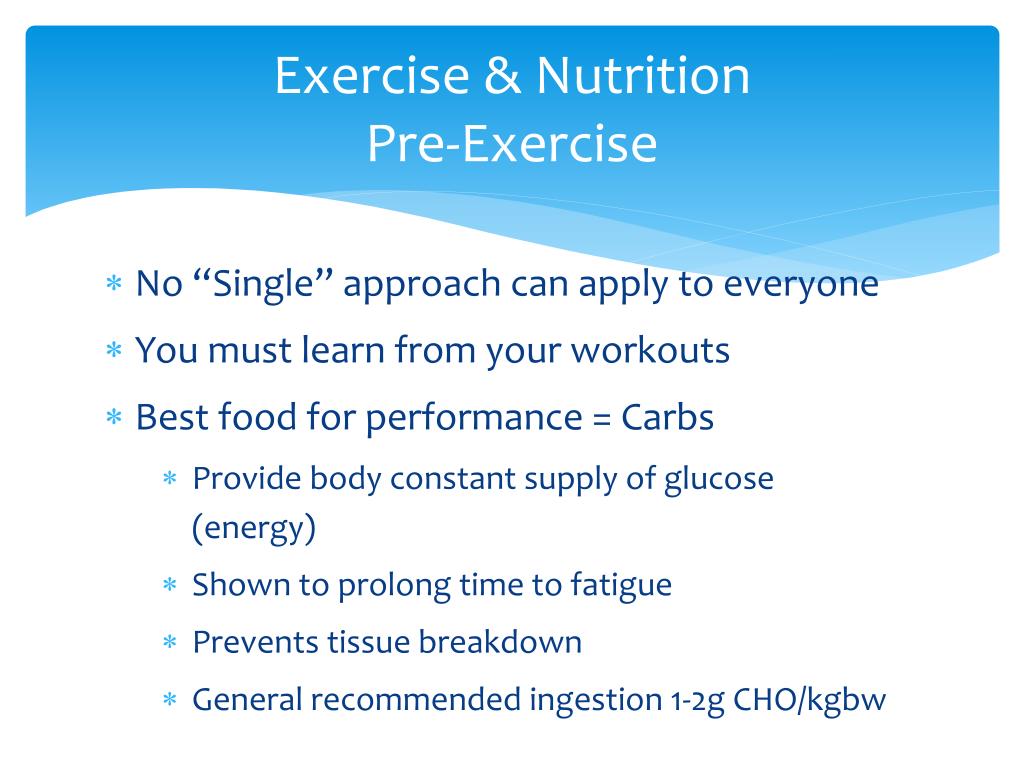 Exercise & Nutrition
Pre-Exercise

∗ No “Single” approach can apply to everyone
∗ You must learn from your workouts
∗ Best food for performance = Carbs
∗ Provide body constant supply of glucose (energy)
∗ Shown to prolong time to fatigue
∗ Prevents tissue breakdown
∗ General recommended ingestion 1-2g CHO/kgbw